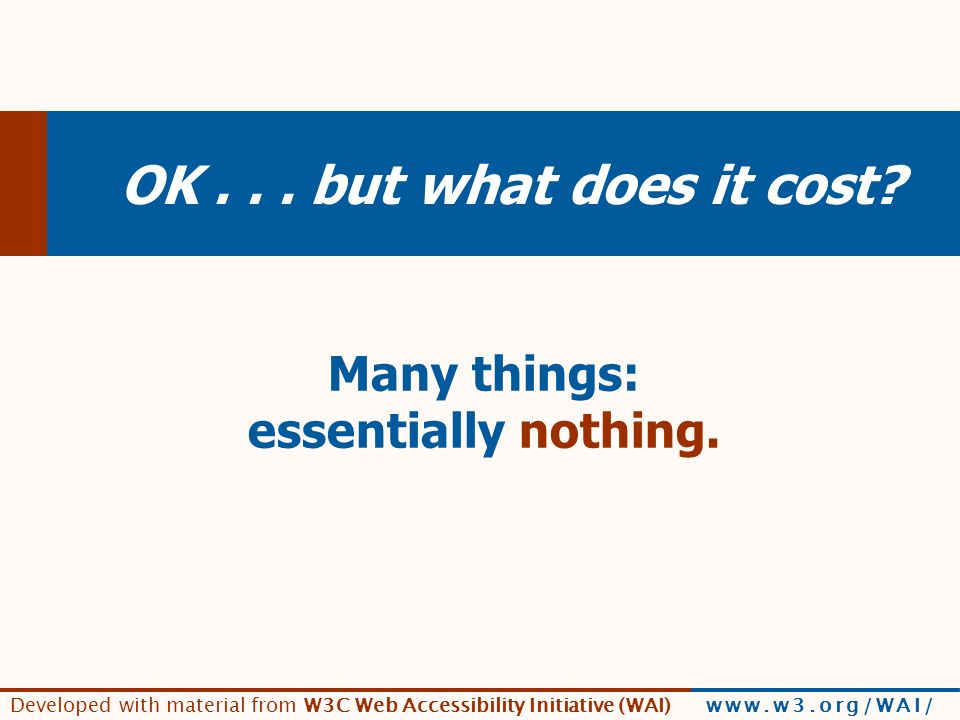 OK . . . but what does it cost?

Many things:
essentially nothing.

Developed with material from W3C Web Accessibility Initiative (WAI) www.w3.org/WAI/